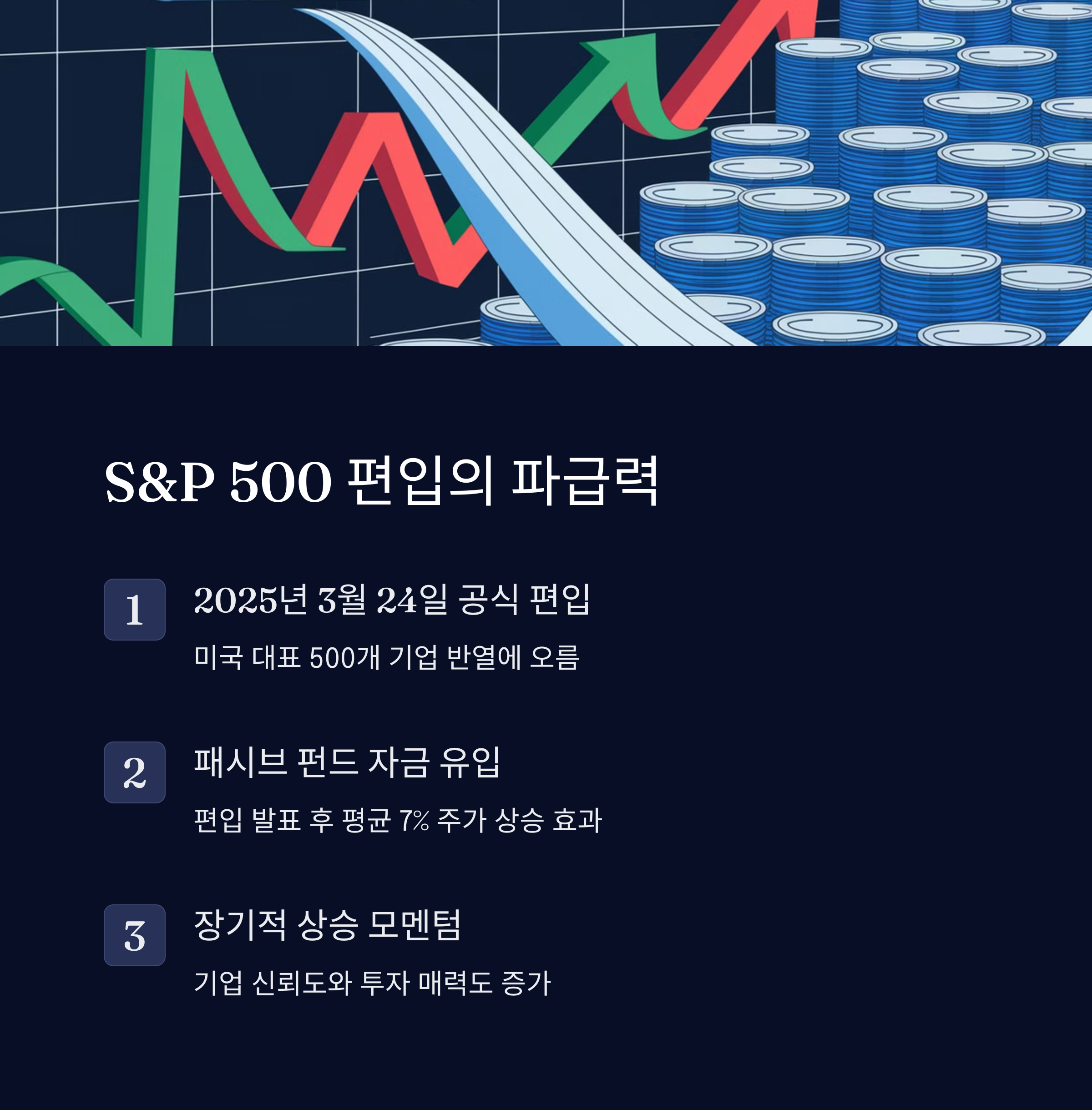 S&P 500 편입의 파급력

1

2025년 3월 24일 공식 편입

미국 대표 500개 기업 반열에 오름

2

패시브 펀드 자금 유입

편입 발표 후 평균 7% 주가 상승 효과

3

장기적 상승 모멘텀

기업 신뢰도와 투자 매력도 증가